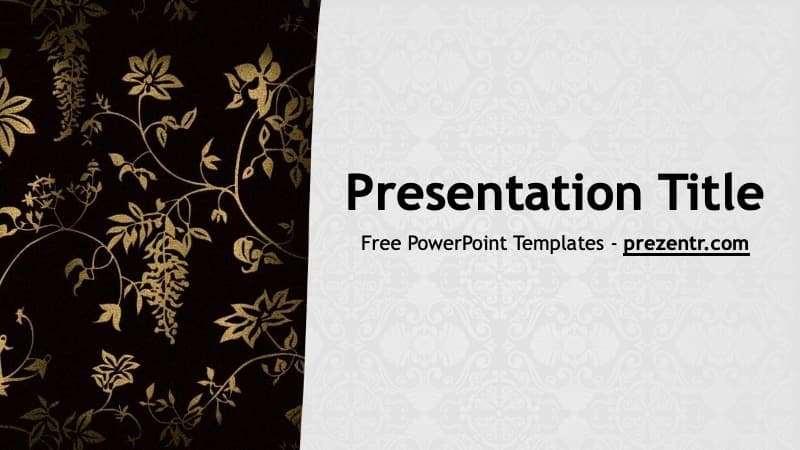 Presentation Title

Free PowerPoint Templates - prezentr.com